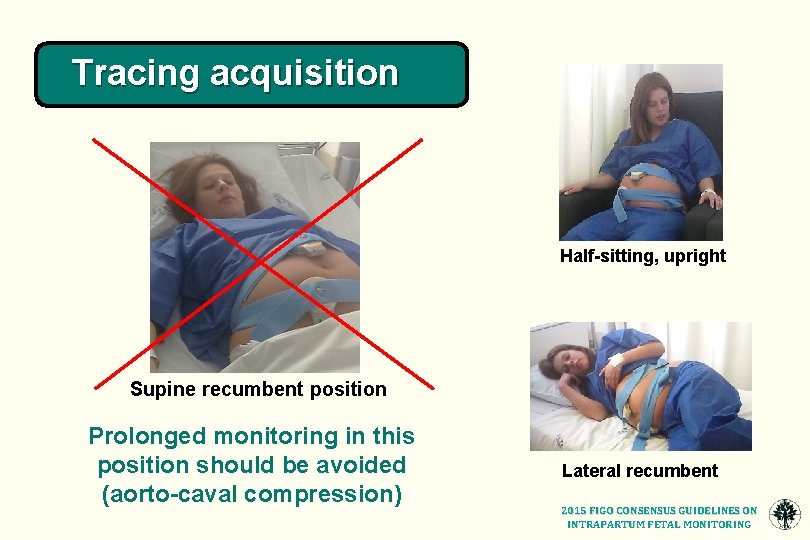 Tracing acquisition

Supine recumbent position

Prolonged monitoring in this position should be avoided (aorto-caval compression)

Half-sitting, upright

Lateral recumbent

2015 FIGO CONSENSUS GUIDELINES ON INTRAPARTUM FETAL MONITORING